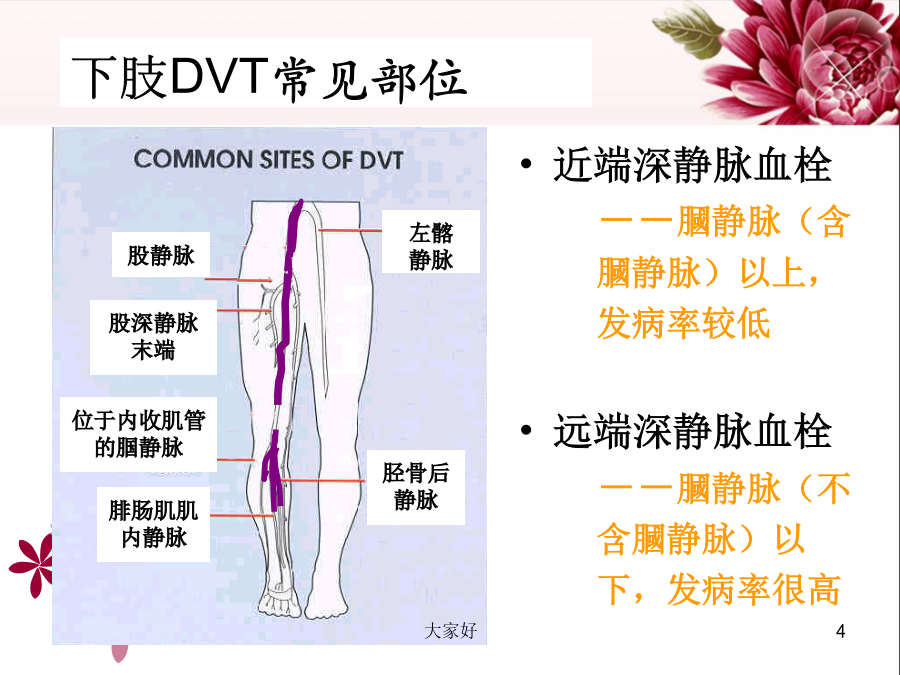 下肢DVT常见部位

COMMON SITES OF DVT

股静脉

股深静脉末端

位于内收肌管的腘静脉

腓肠肌肌内静脉

左髂静脉

胫骨后静脉

大家好

• 近端深静脉血栓

——腘静脉（含腘静脉）以上，发病率较低

• 远端深静脉血栓

——腘静脉（不含腘静脉）以下，发病率很高

4